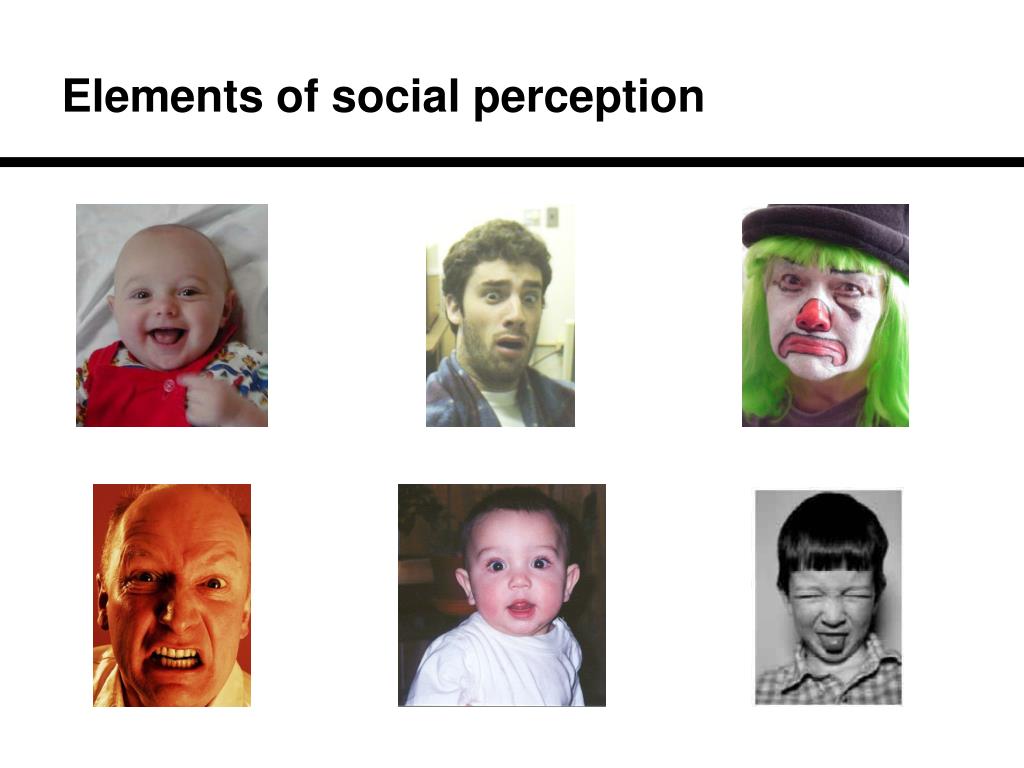 Elements of social perception